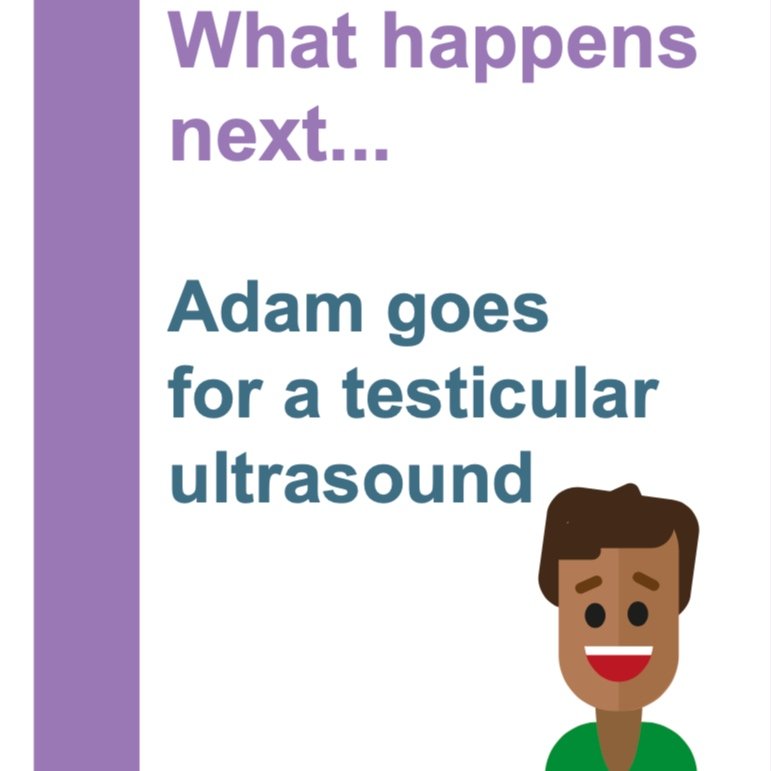 What happens next...

Adam goes for a testicular ultrasound